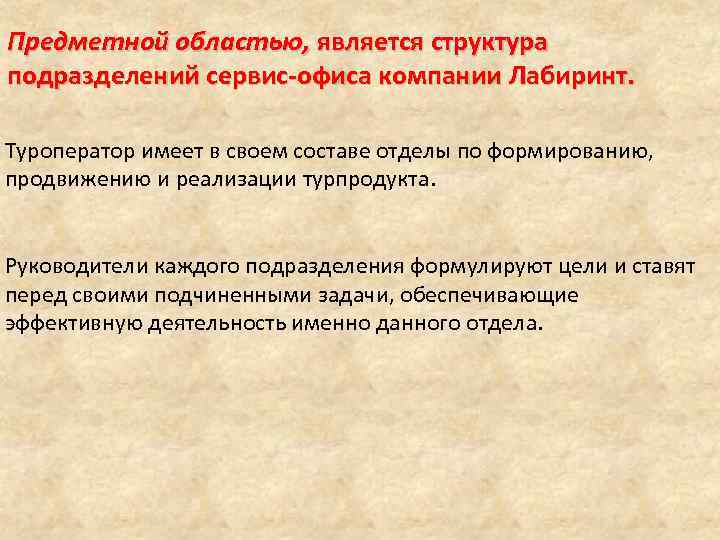 Предметной областью, является структура подразделений сервис-офиса компании Лабиринт.

Туроператор имеет в своем составе отделы по формированию, продвижению и реализации турпродукта.

Руководители каждого подразделения формулируют цели и ставят перед своими подчиненными задачи, обеспечивающие эффективную деятельность именно данного отдела.